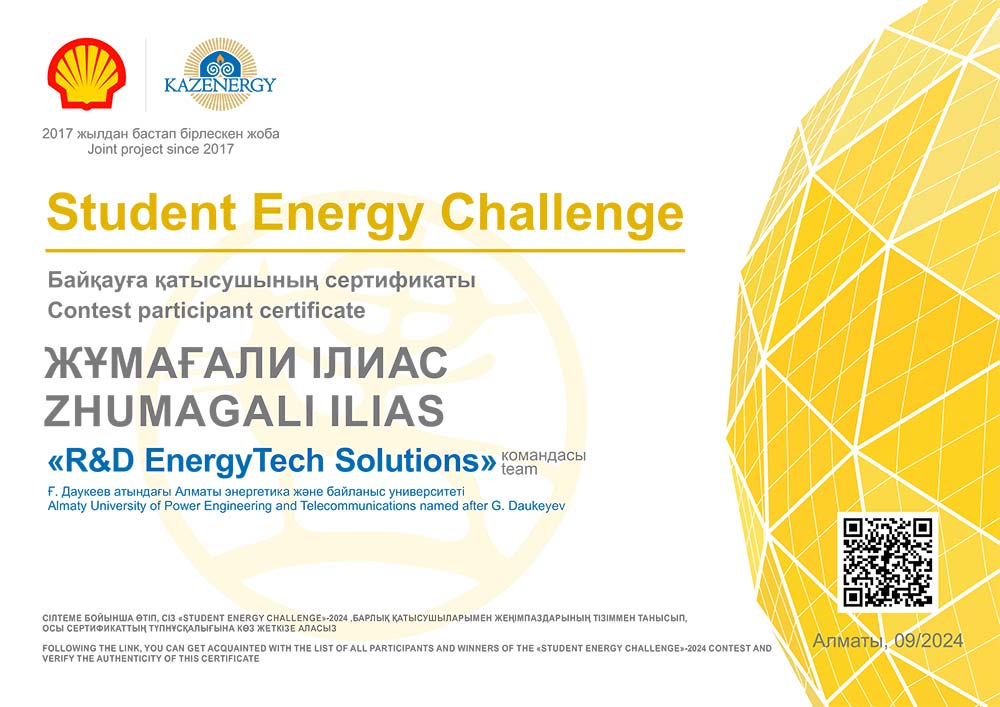 KAZENERGY

2017 жылдан бастап бірлескен жоба
Joint project since 2017

Student Energy Challenge

Байқауға қатысушының сертификаты
Contest participant certificate

ЖҰМАҒАЛИ ІЛИАС
ZHUMAGALI ILIAS

«R&D EnergyTech Solutions» командасы team

Ғ. Даукеев атындағы Алматы энергетика және байланыс университеті
Almaty University of Power Engineering and Telecommunications named after G. Daukeyev

СІЛТЕМЕ БОЙЫНША ӨТІП, СІЗ «STUDENT ENERGY CHALLENGE»-2024 ,БАРЛЫҚ ҚАТЫСУШЫЛАРЫМЕН ЖЕҢІМПАЗДАРЫНЫҢ ТІЗІММЕН ТАНЫСЫП, ОСЫ СЕРТИФИКАТТЫҢ ТҮПНҰСҚАЛЫҒЫНА КӨЗ ЖЕТКІЗЕ АЛАСЫЗ
FOLLOWING THE LINK, YOU CAN GET ACQUAINTED WITH THE LIST OF ALL PARTICIPANTS AND WINNERS OF THE «STUDENT ENERGY CHALLENGE»-2024 CONTEST AND VERIFY THE AUTHENTICITY OF THIS CERTIFICATE

Алматы, 09/2024